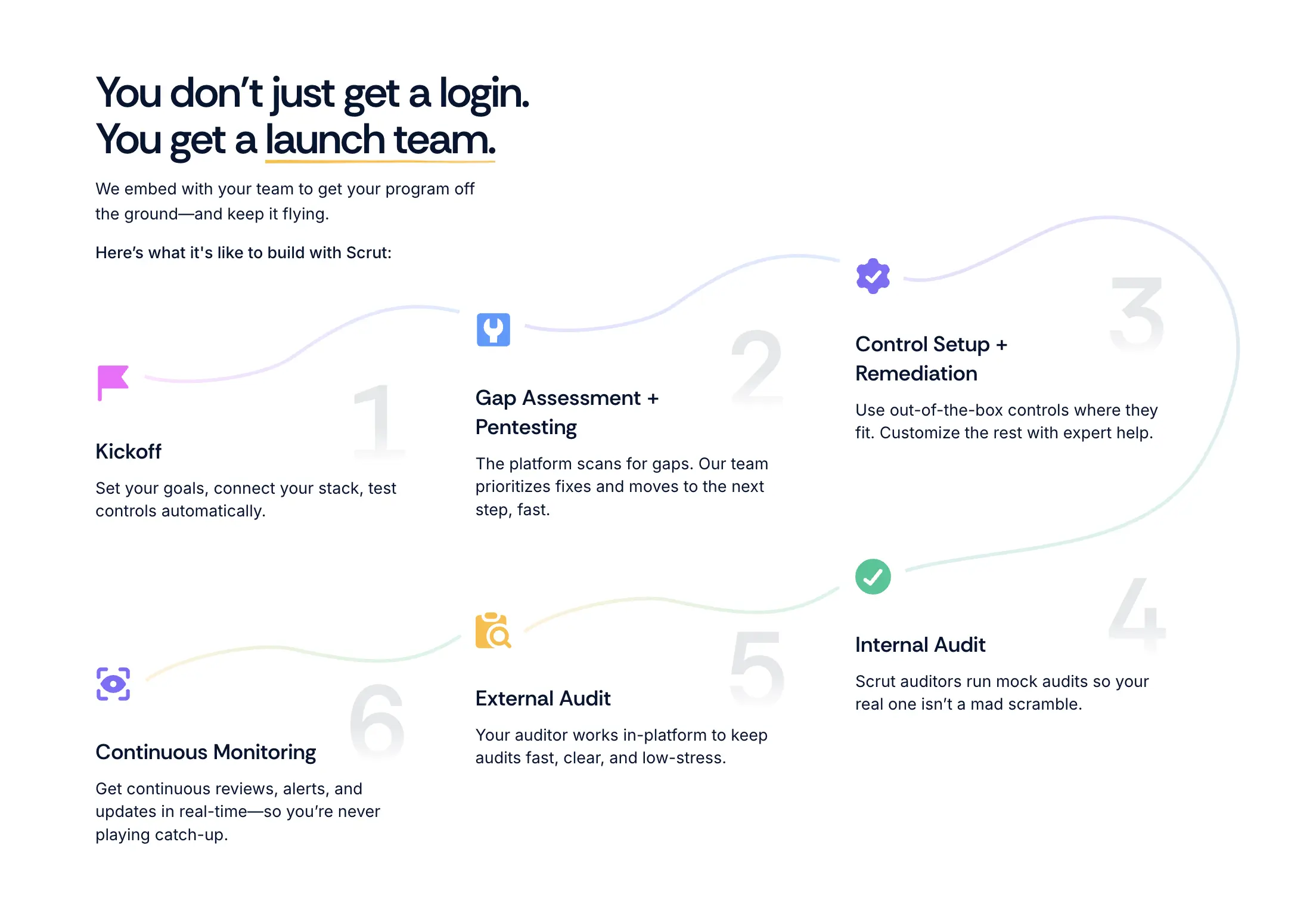 You don't just get a login.
You get a launch team.

We embed with your team to get your program off the ground—and keep it flying.

Here's what it's like to build with Scrut:

1

Kickoff

Set your goals, connect your stack, test controls automatically.

2

Gap Assessment + Pentesting

The platform scans for gaps. Our team prioritizes fixes and moves to the next step, fast.

3

Control Setup + Remediation

Use out-of-the-box controls where they fit. Customize the rest with expert help.

4

Internal Audit

Scrut auditors run mock audits so your real one isn't a mad scramble.

5

External Audit

Your auditor works in-platform to keep audits fast, clear, and low-stress.

6

Continuous Monitoring

Get continuous reviews, alerts, and updates in real-time—so you're never playing catch-up.